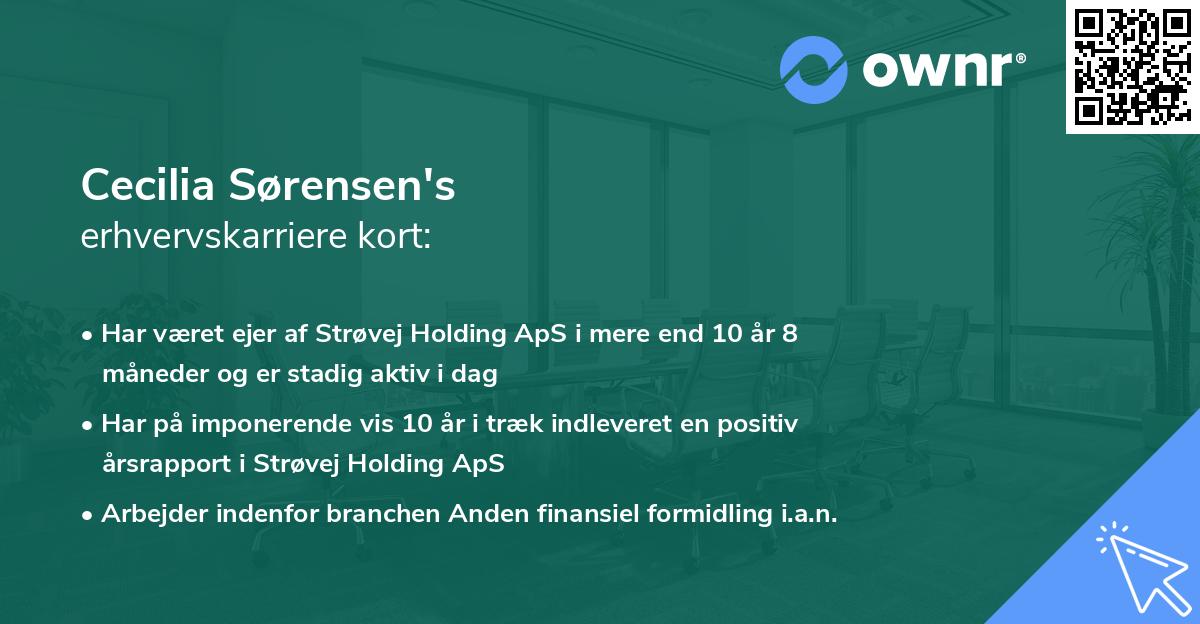 ownr®

Cecilia Sørensen's
erhvervskarriere kort:

• Har været ejer af Strøvej Holding ApS i mere end 10 år 8 måneder og er stadig aktiv i dag

• Har på imponerende vis 10 år i træk indleveret en positiv årsrapport i Strøvej Holding ApS

• Arbejder indenfor branchen Anden finansiel formidling i.a.n.